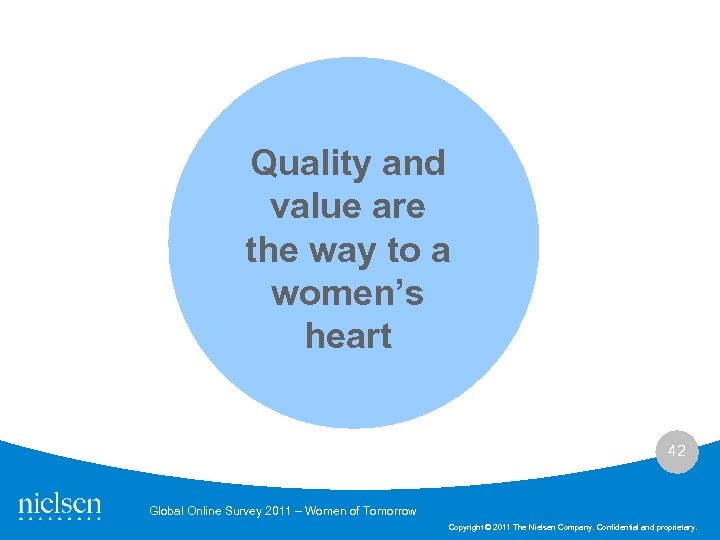 Quality and value are the way to a women's heart

42

nielsen

Global Online Survey 2011 – Women of Tomorrow

Copyright © 2011 The Nielsen Company. Confidential and proprietary.